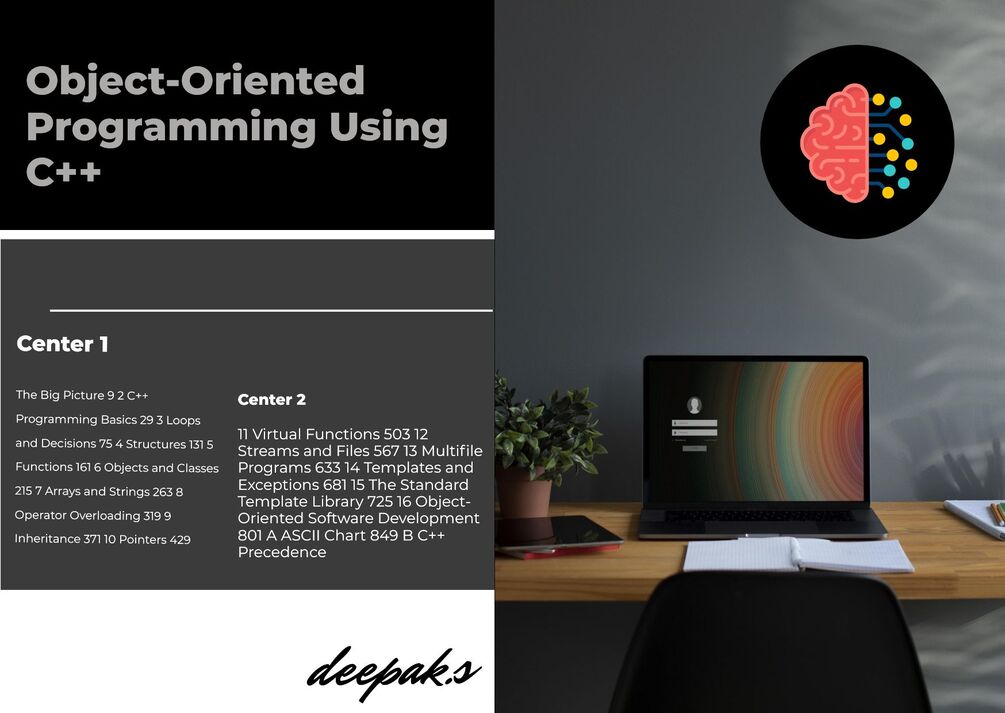 Object-Oriented Programming Using C++

Center 1

The Big Picture 9 2 C++ Programming Basics 29 3 Loops and Decisions 75 4 Structures 131 5 Functions 161 6 Objects and Classes 215 7 Arrays and Strings 263 8 Operator Overloading 319 9 Inheritance 371 10 Pointers 429

Center 2

11 Virtual Functions 503 12 Streams and Files 567 13 Multifile Programs 633 14 Templates and Exceptions 681 15 The Standard Template Library 725 16 Object-Oriented Software Development 801 A ASCII Chart 849 B C++ Precedence

deepak.s